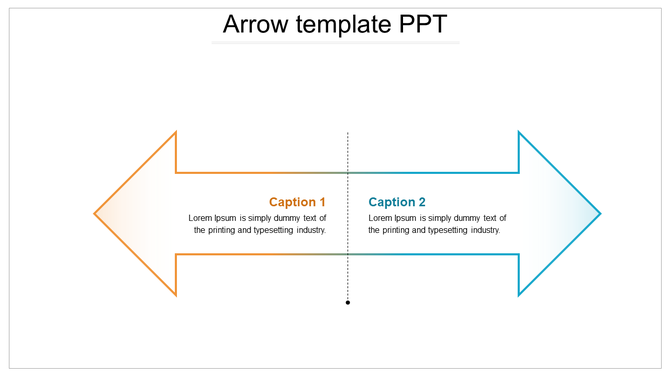 Arrow template PPT

Caption 1

Lorem Ipsum is simply dummy text of the printing and typesetting industry.

Caption 2

Lorem Ipsum is simply dummy text of the printing and typesetting industry.